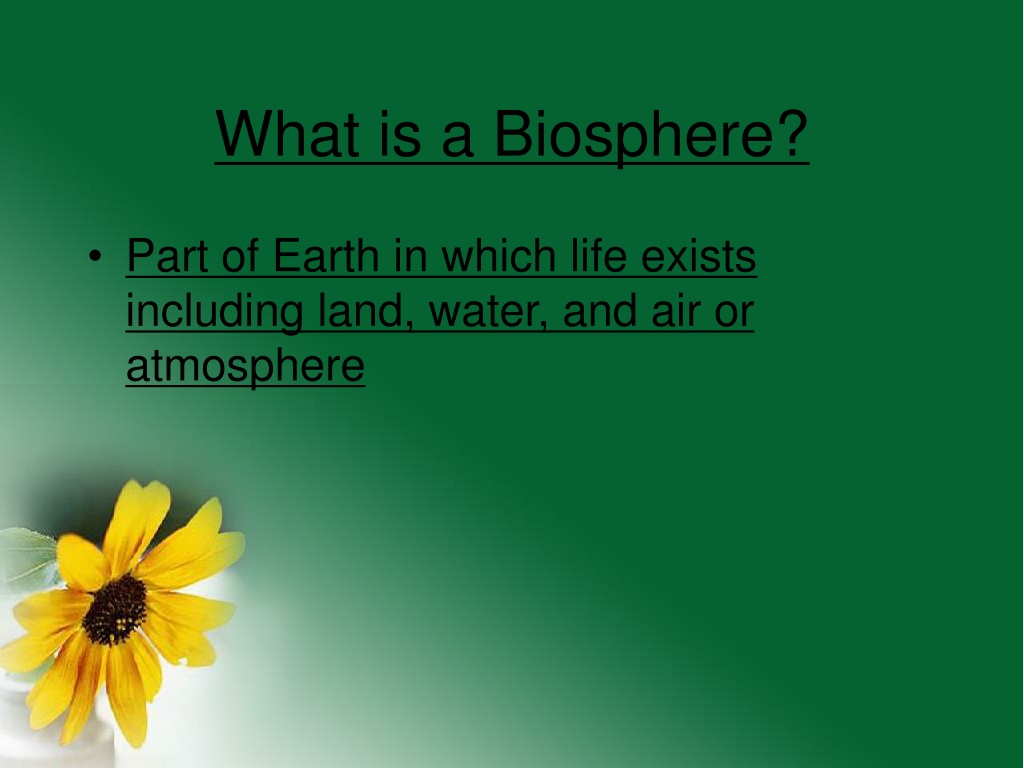 What is a Biosphere?

• Part of Earth in which life exists including land, water, and air or atmosphere